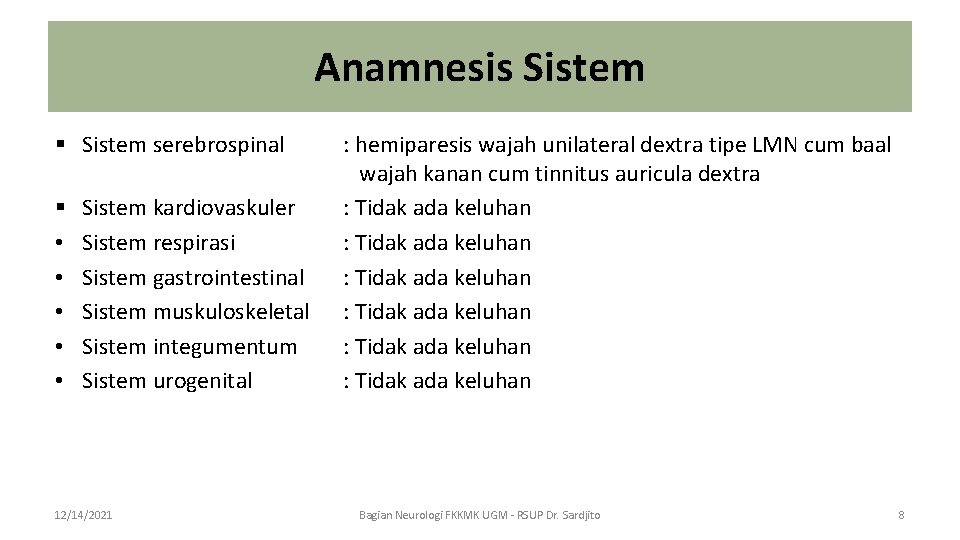 Anamnesis Sistem

▪ Sistem serebrospinal : hemiparesis wajah unilateral dextra tipe LMN cum baal wajah kanan cum tinnitus auricula dextra
▪ Sistem kardiovaskuler : Tidak ada keluhan
• Sistem respirasi : Tidak ada keluhan
• Sistem gastrointestinal : Tidak ada keluhan
• Sistem muskuloskeletal : Tidak ada keluhan
• Sistem integumentum : Tidak ada keluhan
• Sistem urogenital : Tidak ada keluhan

12/14/2021

Bagian Neurologi FKKMK UGM - RSUP Dr. Sardjito

8